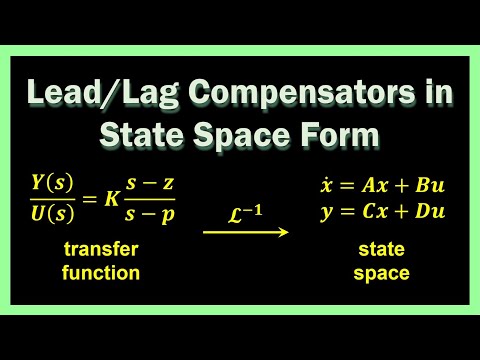 Lead/Lag Compensators in State Space Form

$\frac{Y(s)}{U(s)} = K\frac{s-z}{s-p}$

transfer function

$\mathcal{L}^{-1}$

$\dot{x} = Ax + Bu$
$y = Cx + Du$

state space